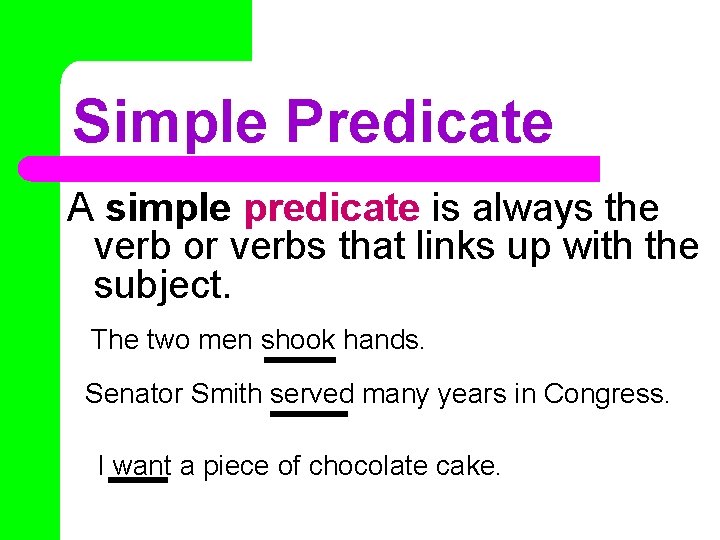 Simple Predicate

A simple predicate is always the verb or verbs that links up with the subject.

The two men shook hands.

Senator Smith served many years in Congress.

I want a piece of chocolate cake.